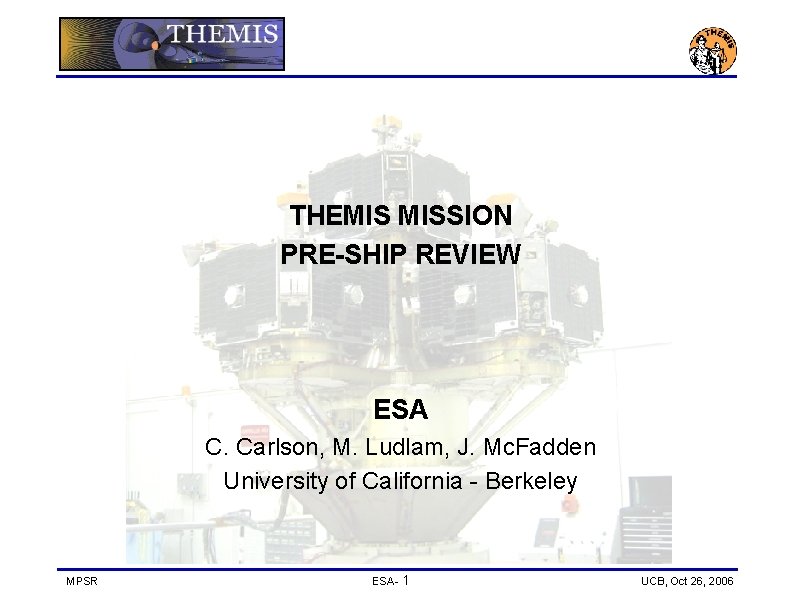 THEMIS

THEMIS

THEMIS MISSION
PRE-SHIP REVIEW

ESA
C. Carlson, M. Ludlam, J. McFadden
University of California - Berkeley

MPSR

ESA- 1

UCB, Oct 26, 2006